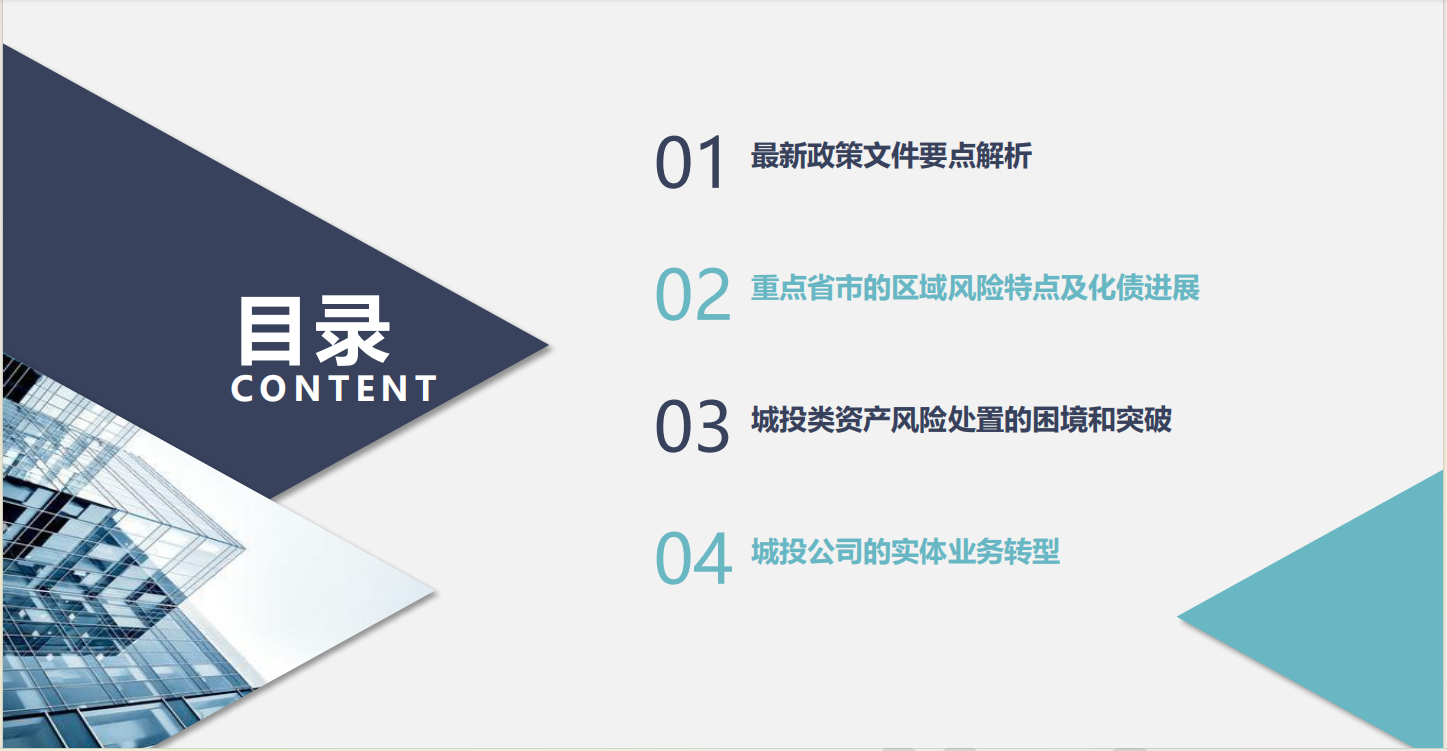 目录
CONTENT

01 最新政策文件要点解析

02 重点省市的区域风险特点及化债进展

03 城投类资产风险处置的困境和突破

04 城投公司的实体业务转型